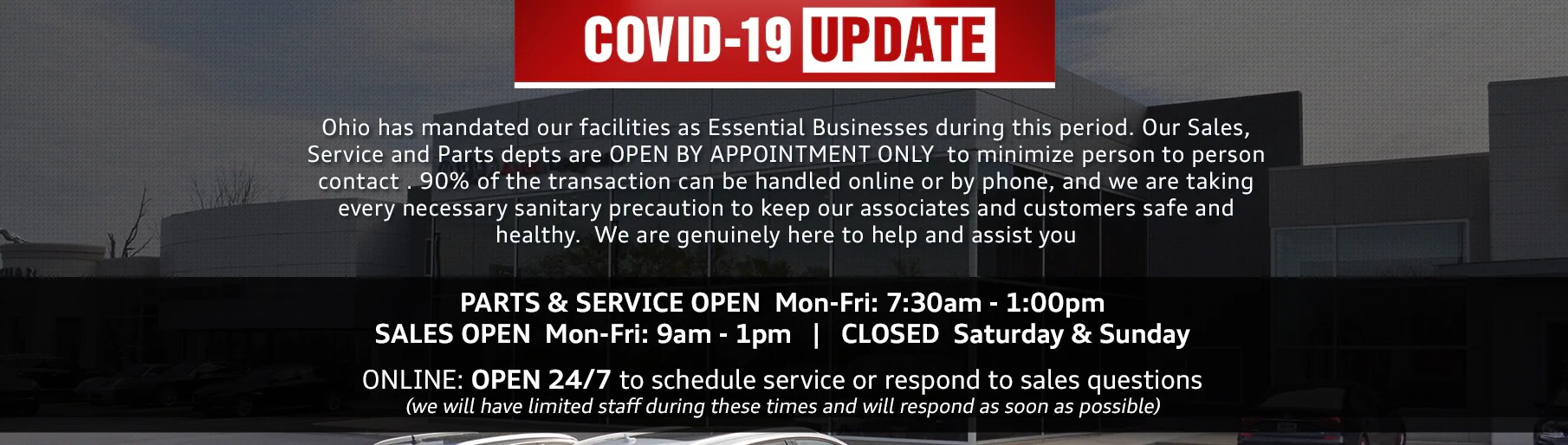 COVID-19 UPDATE

Ohio has mandated our facilities as Essential Businesses during this period. Our Sales, Service and Parts depts are OPEN BY APPOINTMENT ONLY to minimize person to person contact . 90% of the transaction can be handled online or by phone, and we are taking every necessary sanitary precaution to keep our associates and customers safe and healthy. We are genuinely here to help and assist you

PARTS & SERVICE OPEN Mon-Fri: 7:30am - 1:00pm
SALES OPEN Mon-Fri: 9am - 1pm | CLOSED Saturday & Sunday

ONLINE: OPEN 24/7 to schedule service or respond to sales questions
(we will have limited staff during these times and will respond as soon as possible)